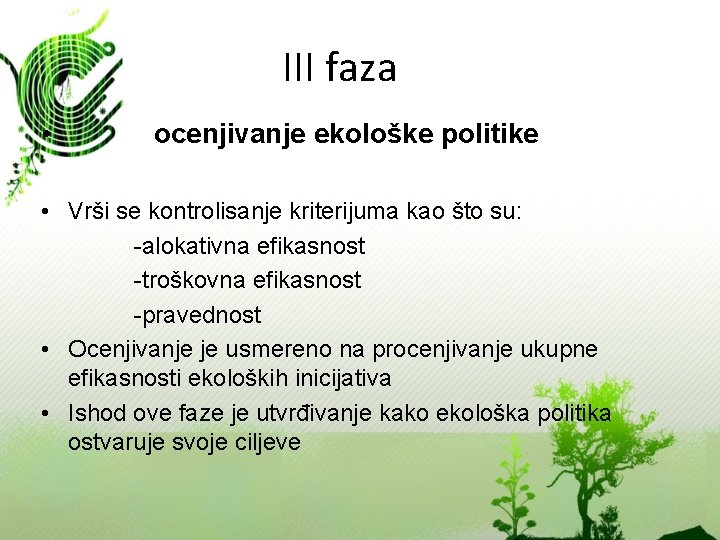 III faza

• ocenjivanje ekološke politike

• Vrši se kontrolisanje kriterijuma kao što su:
-alokativna efikasnost
-troškovna efikasnost
-pravednost
• Ocenjivanje je usmereno na procenjivanje ukupne efikasnosti ekoloških inicijativa
• Ishod ove faze je utvrđivanje kako ekološka politika ostvaruje svoje ciljeve